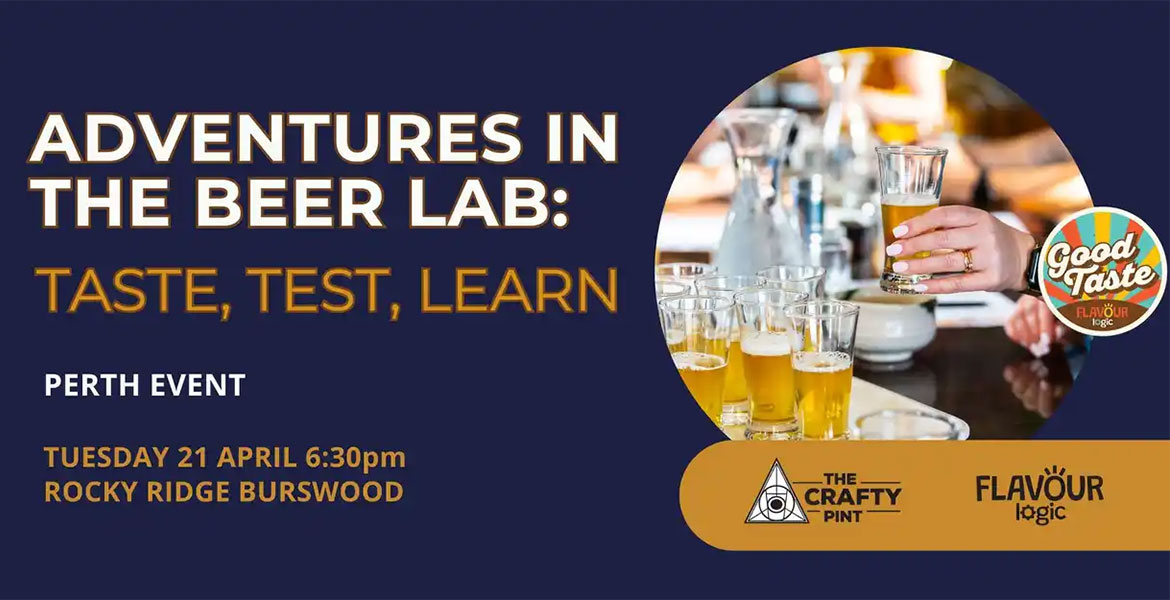 ADVENTURES IN THE BEER LAB:
TASTE, TEST, LEARN

PERTH EVENT

TUESDAY 21 APRIL 6:30pm
ROCKY RIDGE BURSWOOD

Good Taste
FLAVOUR logic

THE CRAFTY PINT

FLAVOUR logic